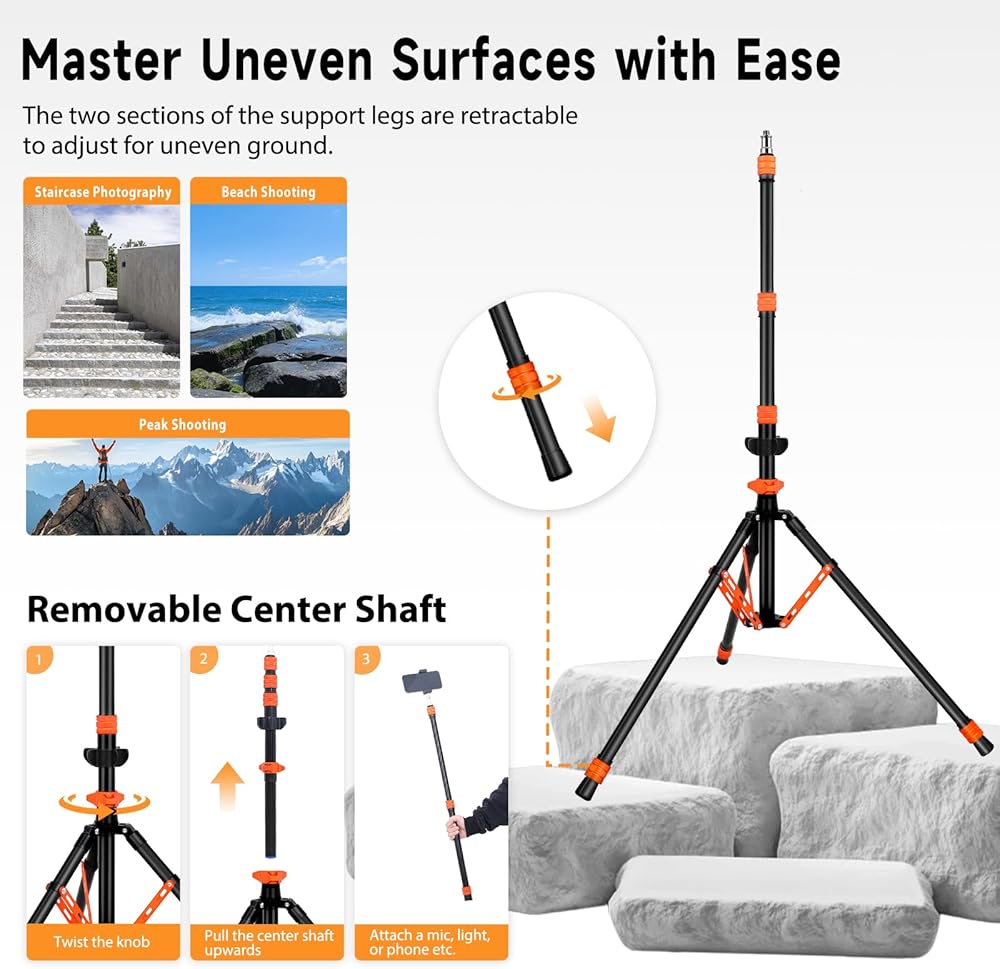 Master Uneven Surfaces with Ease

The two sections of the support legs are retractable to adjust for uneven ground.

Staircase Photography

Beach Shooting

Peak Shooting

Removable Center Shaft

1

Twist the knob

2

Pull the center shaft upwards

3

Attach a mic, light, or phone etc.